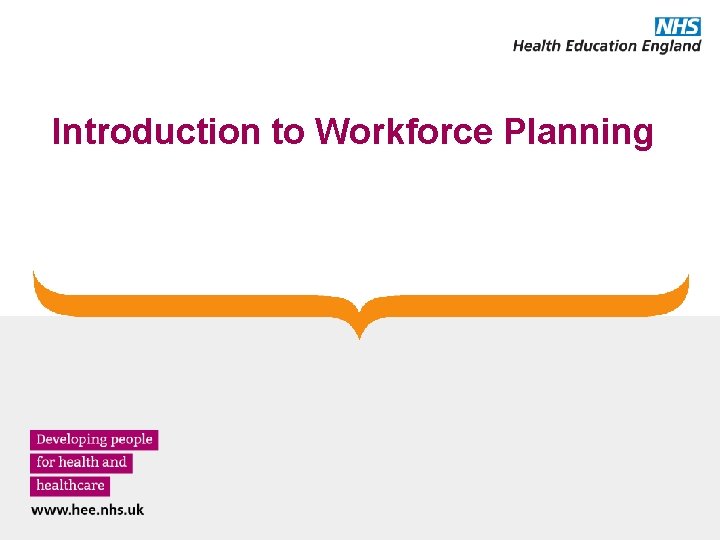 NHS
Health Education England

Introduction to Workforce Planning

Developing people for health and healthcare

www.hee.nhs.uk